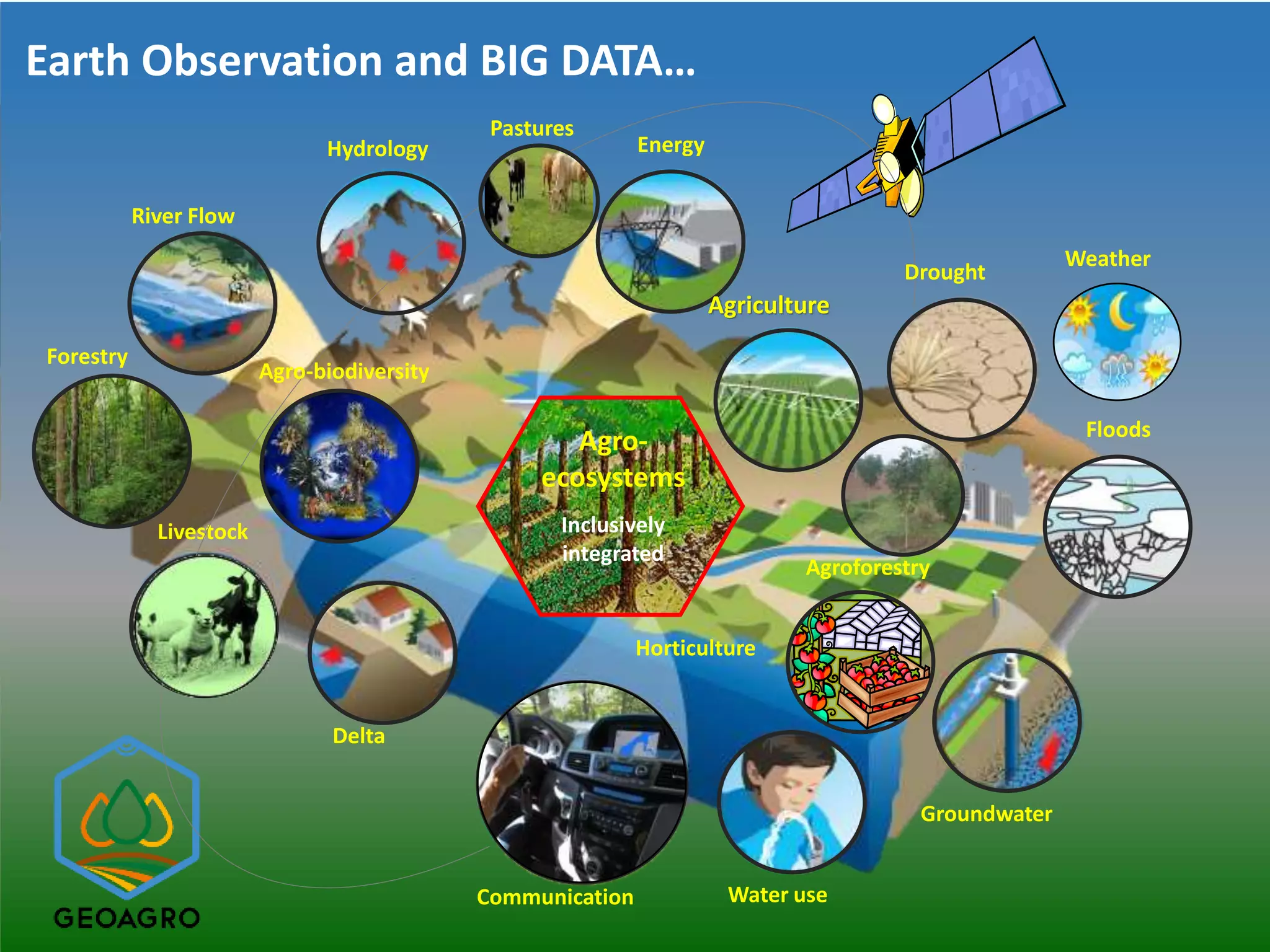 Earth Observation and BIG DATA…

Pastures

Hydrology

Energy

River Flow

Drought

Weather

Agriculture

Forestry

Agro-biodiversity

Floods

Agro-ecosystems

Inclusively integrated

Livestock

Agroforestry

Horticulture

Delta

Groundwater

Communication

Water use

GEOAGRO